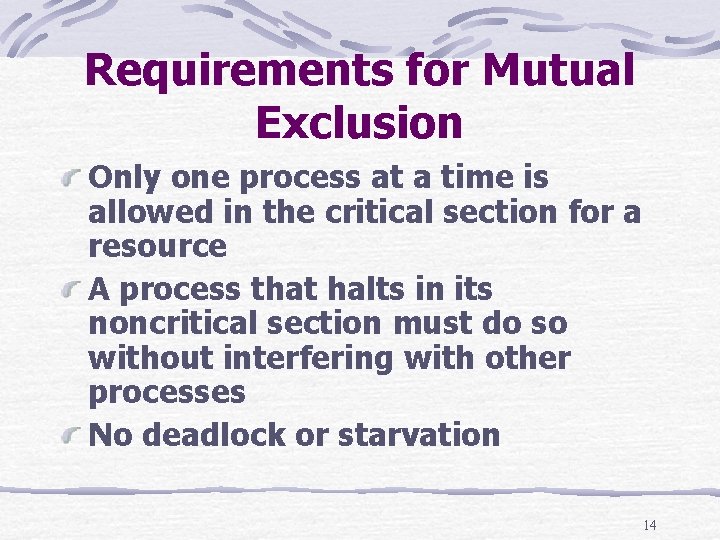 Requirements for Mutual Exclusion

Only one process at a time is allowed in the critical section for a resource

A process that halts in its noncritical section must do so without interfering with other processes

No deadlock or starvation

14